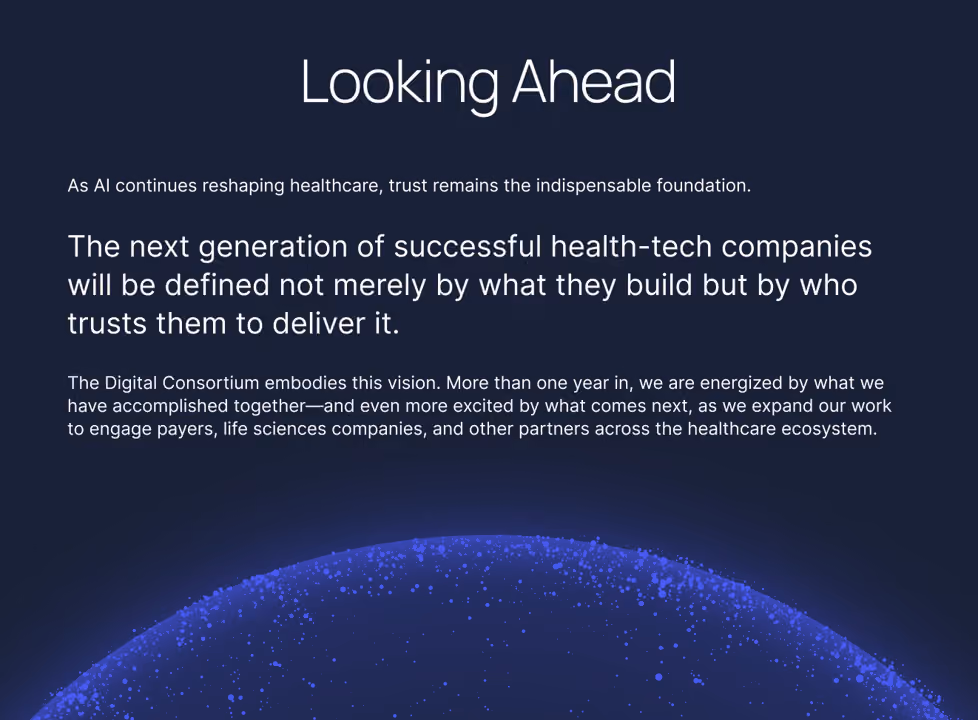 Looking Ahead

As AI continues reshaping healthcare, trust remains the indispensable foundation.

The next generation of successful health-tech companies will be defined not merely by what they build but by who trusts them to deliver it.

The Digital Consortium embodies this vision. More than one year in, we are energized by what we have accomplished together—and even more excited by what comes next, as we expand our work to engage payers, life sciences companies, and other partners across the healthcare ecosystem.